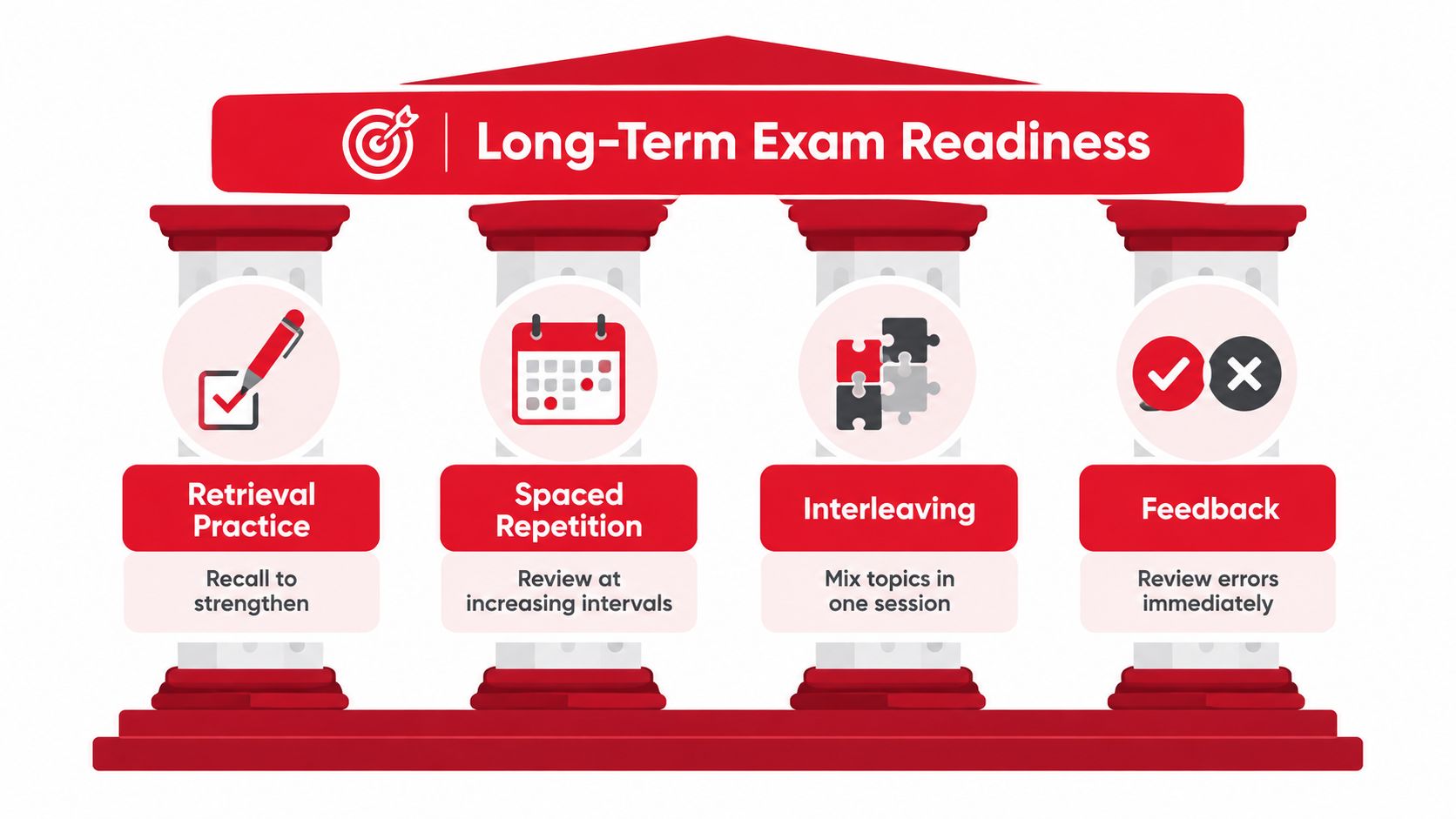 Long-Term Exam Readiness

Retrieval Practice

Recall to strengthen

Spaced Repetition

Review at increasing intervals

Interleaving

Mix topics in one session

Feedback

Review errors immediately